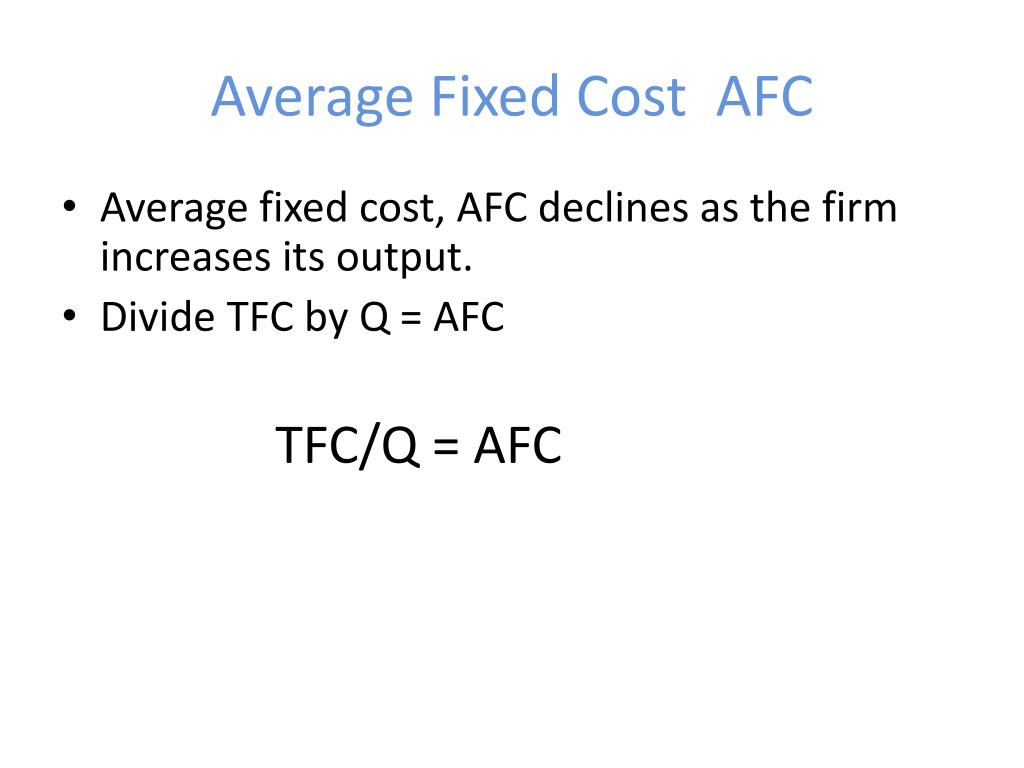 Average Fixed Cost  AFC

• Average fixed cost, AFC declines as the firm increases its output.
• Divide TFC by Q = AFC

TFC/Q = AFC